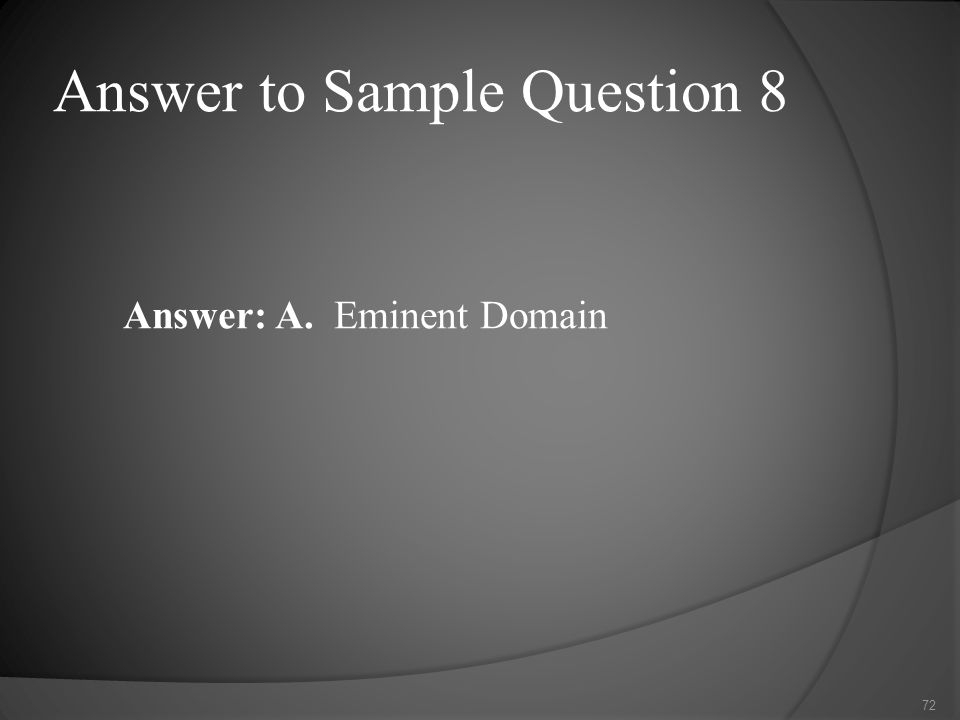 Answer to Sample Question 8

Answer: A. Eminent Domain

72